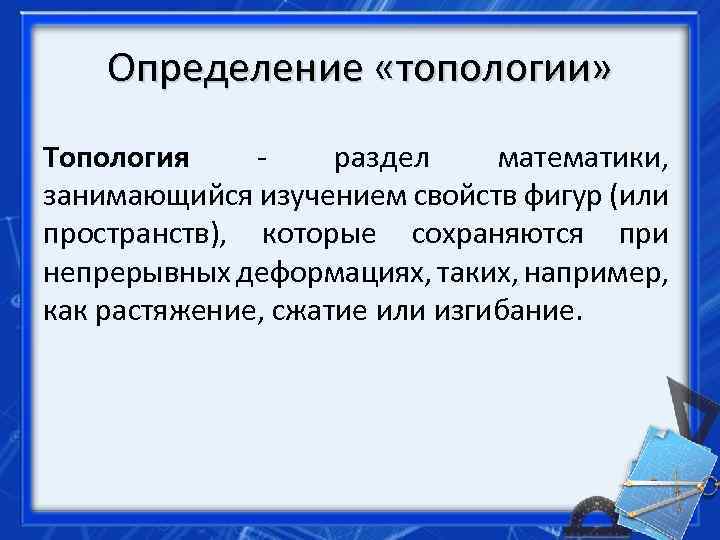 Определение «топологии»

Топология - раздел математики, занимающийся изучением свойств фигур (или пространств), которые сохраняются при непрерывных деформациях, таких, например, как растяжение, сжатие или изгибание.